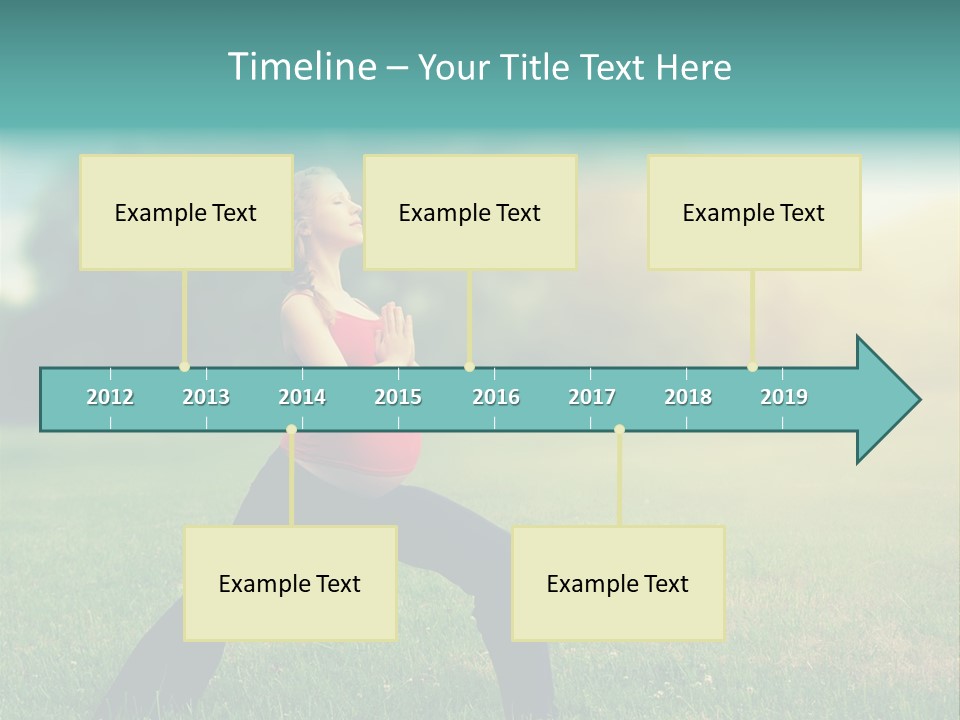 Timeline – Your Title Text Here

Example Text

Example Text

Example Text

2012 2013 2014 2015 2016 2017 2018 2019

Example Text

Example Text